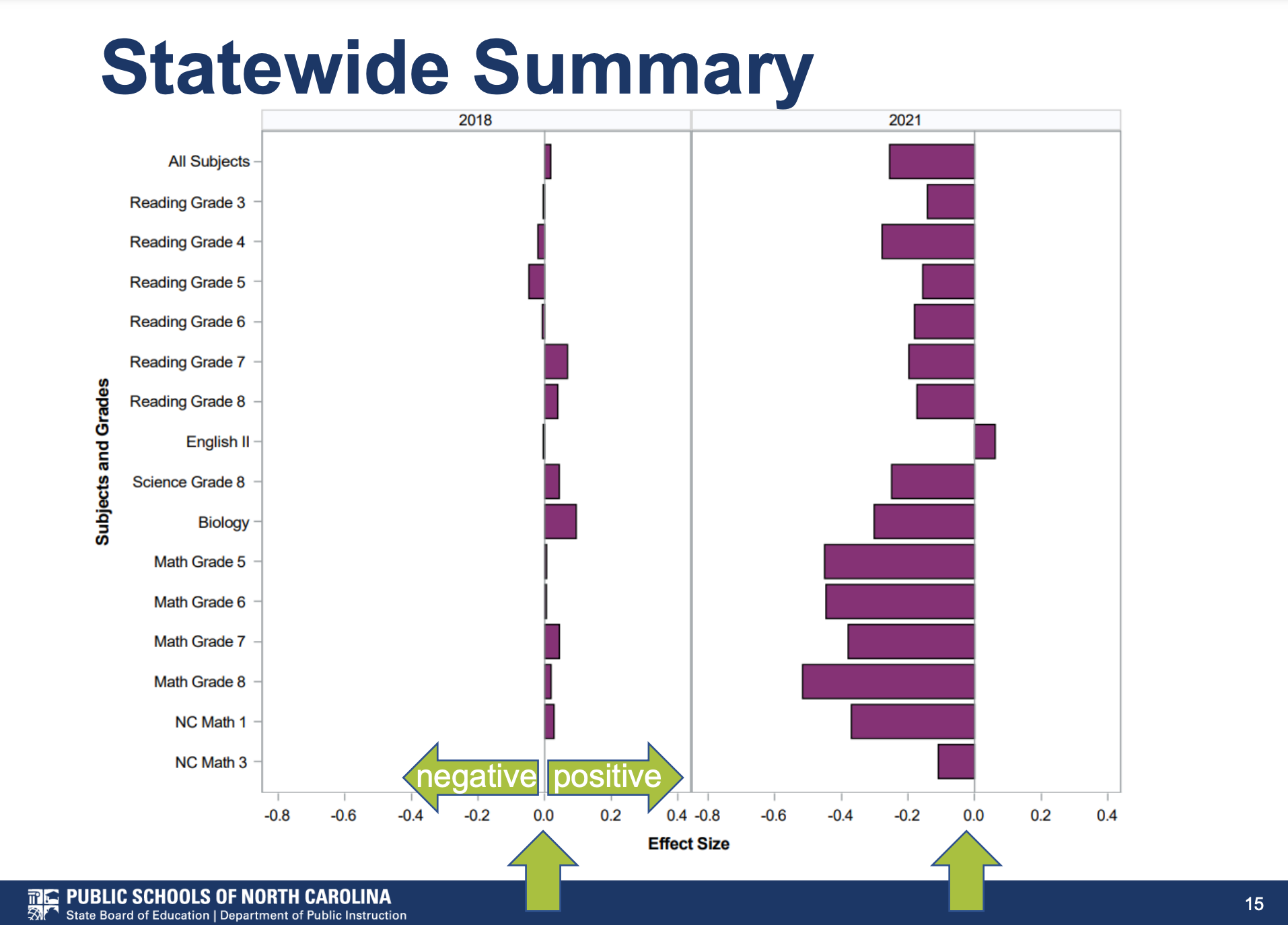 Statewide Summary

2018

2021

Subjects and Grades

All Subjects
Reading Grade 3
Reading Grade 4
Reading Grade 5
Reading Grade 6
Reading Grade 7
Reading Grade 8
English II
Science Grade 8
Biology
Math Grade 5
Math Grade 6
Math Grade 7
Math Grade 8
NC Math 1
NC Math 3

negative positive

-0.8 -0.6 -0.4 -0.2 0.0 0.2 0.4 -0.8 -0.6 -0.4 -0.2 0.0 0.2 0.4

Effect Size

PUBLIC SCHOOLS OF NORTH CAROLINA
State Board of Education | Department of Public Instruction

15